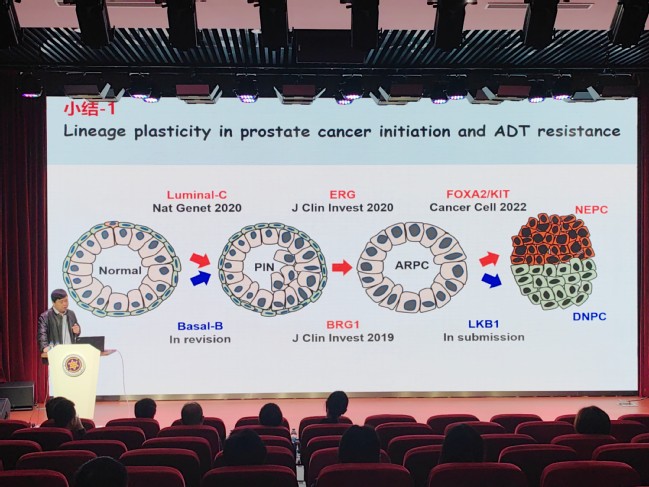 小结-1
Lineage plasticity in prostate cancer initiation and ADT resistance

Luminal-C
Nat Genet 2020

ERG
J Clin Invest 2020

FOXA2/KIT
Cancer Cell 2022

NEPC

Normal

PIN

ARPC

Basal-B
In revision

BRG1
J Clin Invest 2019

LKB1
In submission

DNPC